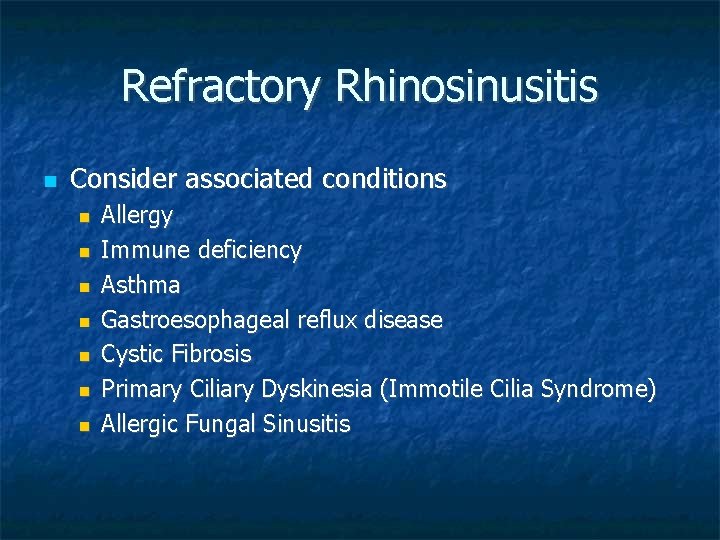 Refractory Rhinosinusitis

- Consider associated conditions
  - Allergy
  - Immune deficiency
  - Asthma
  - Gastroesophageal reflux disease
  - Cystic Fibrosis
  - Primary Ciliary Dyskinesia (Immotile Cilia Syndrome)
  - Allergic Fungal Sinusitis